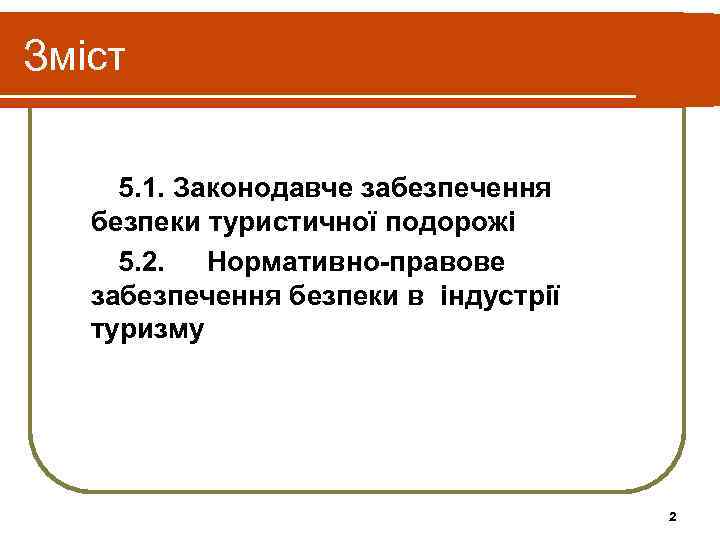 Зміст

5.1. Законодавче забезпечення безпеки туристичної подорожі

5.2. Нормативно-правове забезпечення безпеки в індустрії туризму

2